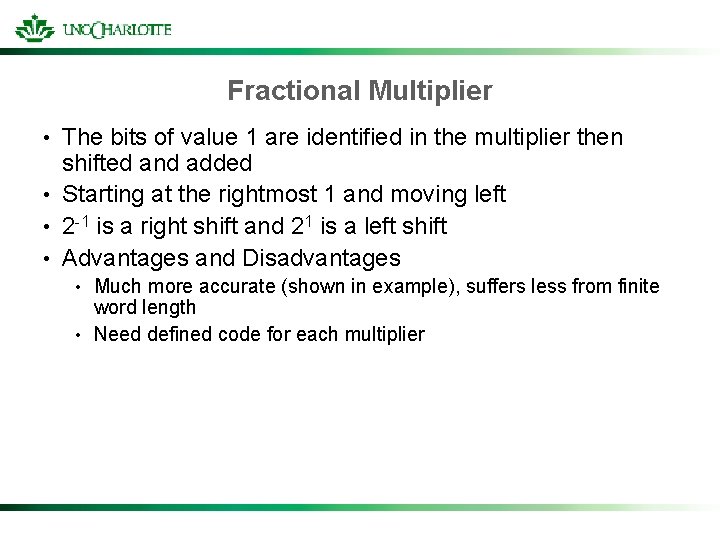 UNC CHARLOTTE

Fractional Multiplier

• The bits of value 1 are identified in the multiplier then shifted and added
• Starting at the rightmost 1 and moving left
• $2^{-1}$ is a right shift and $2^{1}$ is a left shift
• Advantages and Disadvantages
  • Much more accurate (shown in example), suffers less from finite word length
  • Need defined code for each multiplier